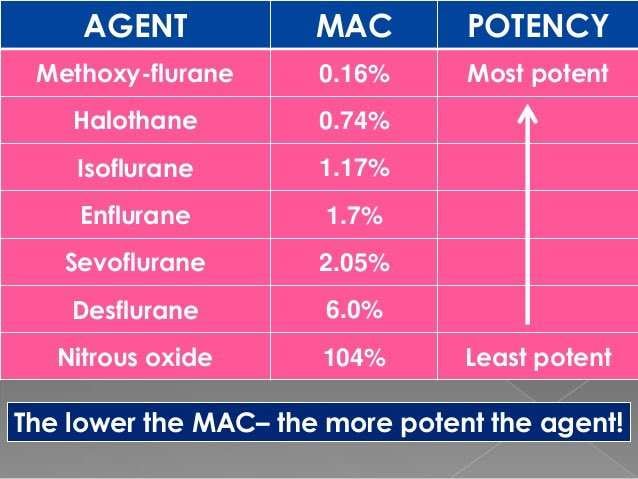 | AGENT | MAC | POTENCY |
|---|---|---|
| Methoxy-flurane | 0.16% | Most potent |
| Halothane | 0.74% | |
| Isoflurane | 1.17% | |
| Enflurane | 1.7% | |
| Sevoflurane | 2.05% | |
| Desflurane | 6.0% | |
| Nitrous oxide | 104% | Least potent |

The lower the MAC– the more potent the agent!